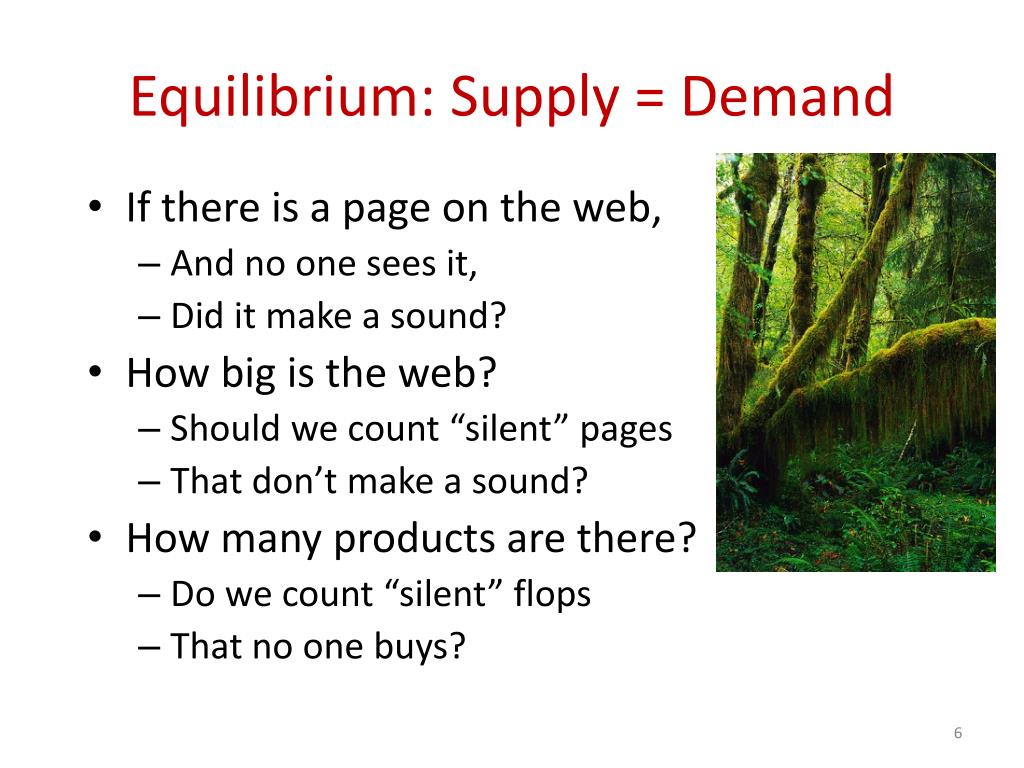 Equilibrium: Supply = Demand

• If there is a page on the web,
– And no one sees it,
– Did it make a sound?
• How big is the web?
– Should we count “silent” pages
– That don’t make a sound?
• How many products are there?
– Do we count “silent” flops
– That no one buys?

6